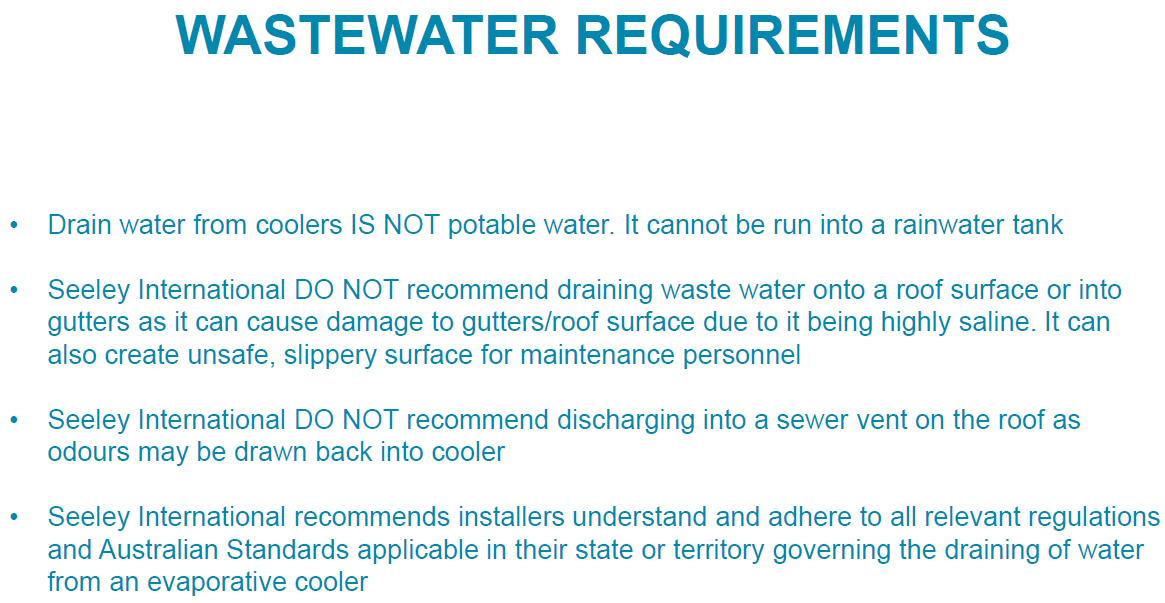 WASTEWATER REQUIREMENTS

• Drain water from coolers IS NOT potable water. It cannot be run into a rainwater tank

• Seeley International DO NOT recommend draining waste water onto a roof surface or into gutters as it can cause damage to gutters/roof surface due to it being highly saline. It can also create unsafe, slippery surface for maintenance personnel

• Seeley International DO NOT recommend discharging into a sewer vent on the roof as odours may be drawn back into cooler

• Seeley International recommends installers understand and adhere to all relevant regulations and Australian Standards applicable in their state or territory governing the draining of water from an evaporative cooler